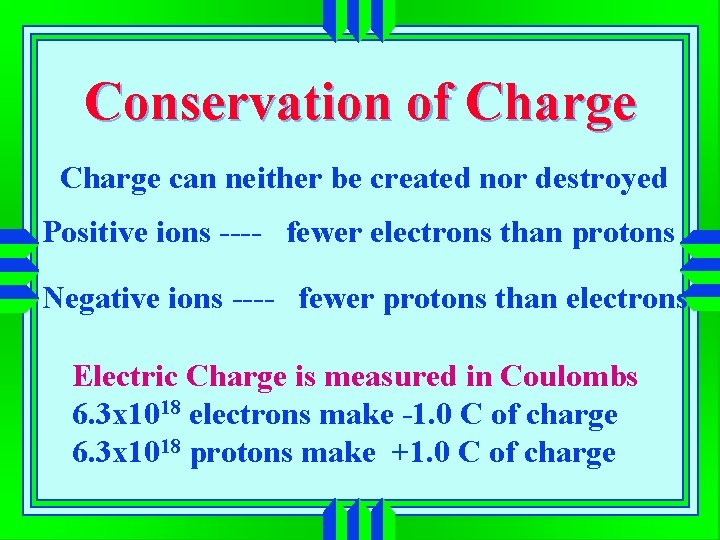 Conservation of Charge

Charge can neither be created nor destroyed

Positive ions ---- fewer electrons than protons

Negative ions ---- fewer protons than electrons

Electric Charge is measured in Coulombs
$6.3x10^{18}$ electrons make -1.0 C of charge
$6.3x10^{18}$ protons make +1.0 C of charge